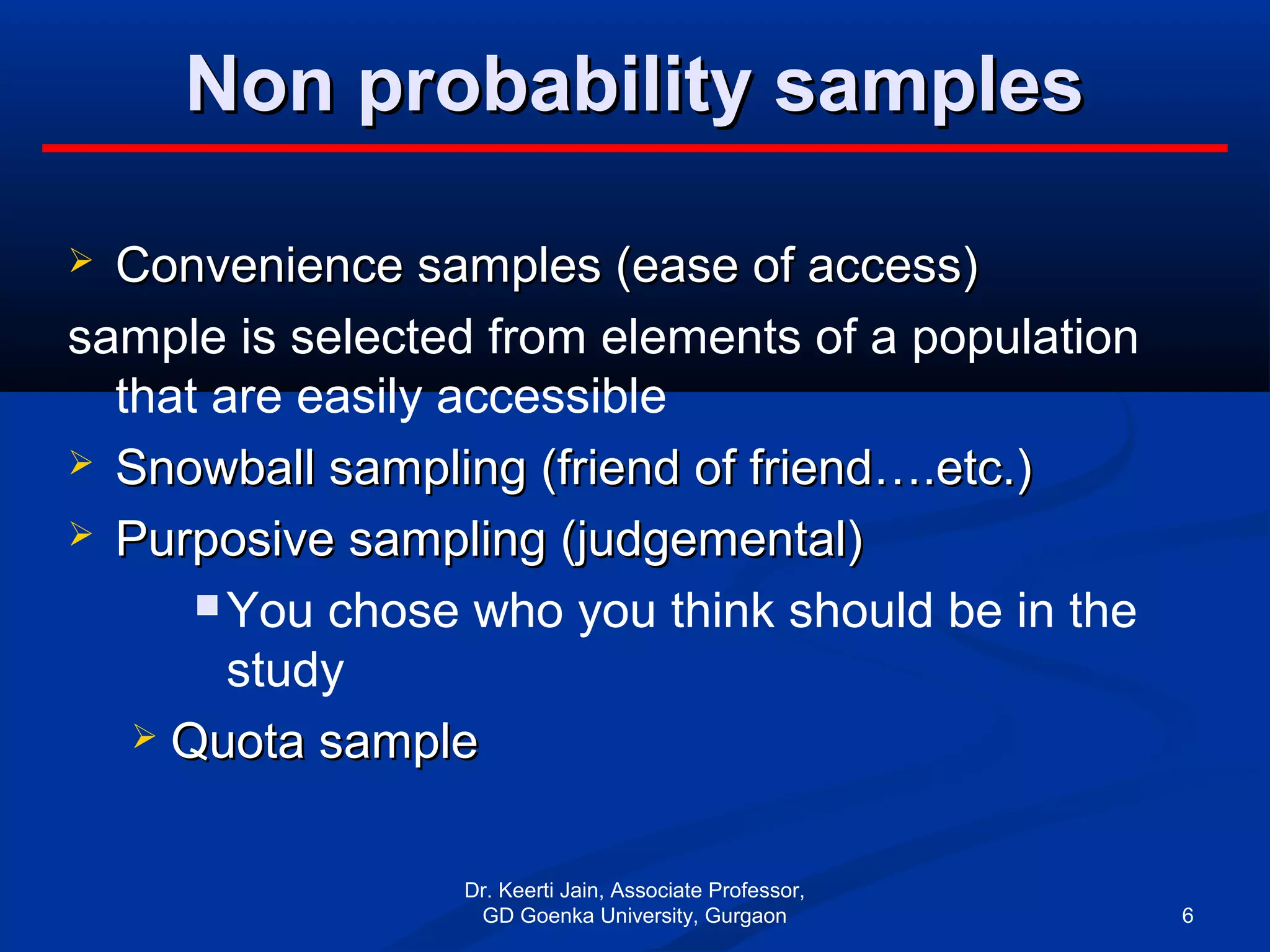 Non probability samples

➢ Convenience samples (ease of access)

sample is selected from elements of a population that are easily accessible

➢ Snowball sampling (friend of friend….etc.)

➢ Purposive sampling (judgemental)

▪ You chose who you think should be in the study

➢ Quota sample

Dr. Keerti Jain, Associate Professor, GD Goenka University, Gurgaon

6